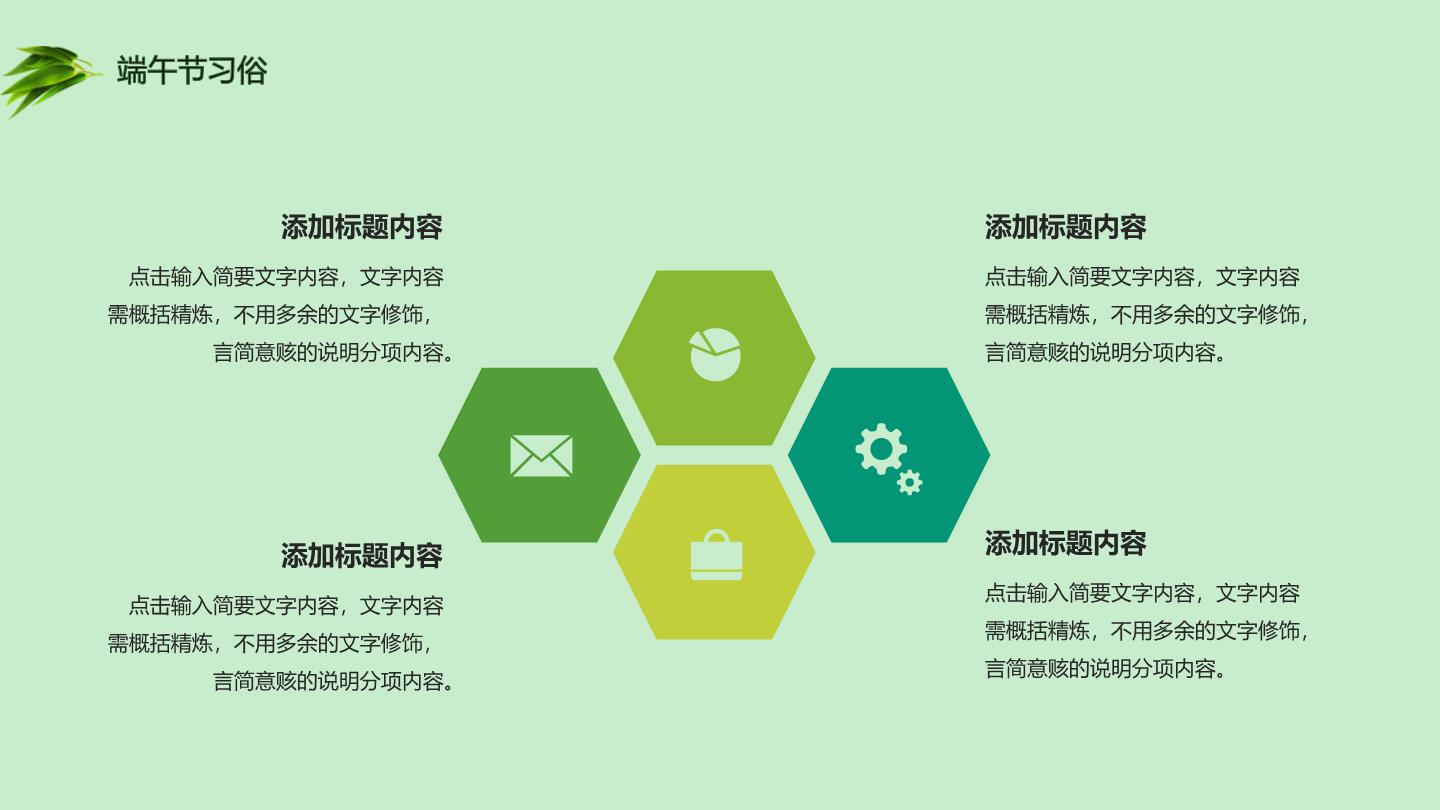 端午节习俗

添加标题内容

点击输入简要文字内容，文字内容需概括精炼，不用多余的文字修饰，言简意赅的说明分项内容。

添加标题内容

点击输入简要文字内容，文字内容需概括精炼，不用多余的文字修饰，言简意赅的说明分项内容。

添加标题内容

点击输入简要文字内容，文字内容需概括精炼，不用多余的文字修饰，言简意赅的说明分项内容。

添加标题内容

点击输入简要文字内容，文字内容需概括精炼，不用多余的文字修饰，言简意赅的说明分项内容。